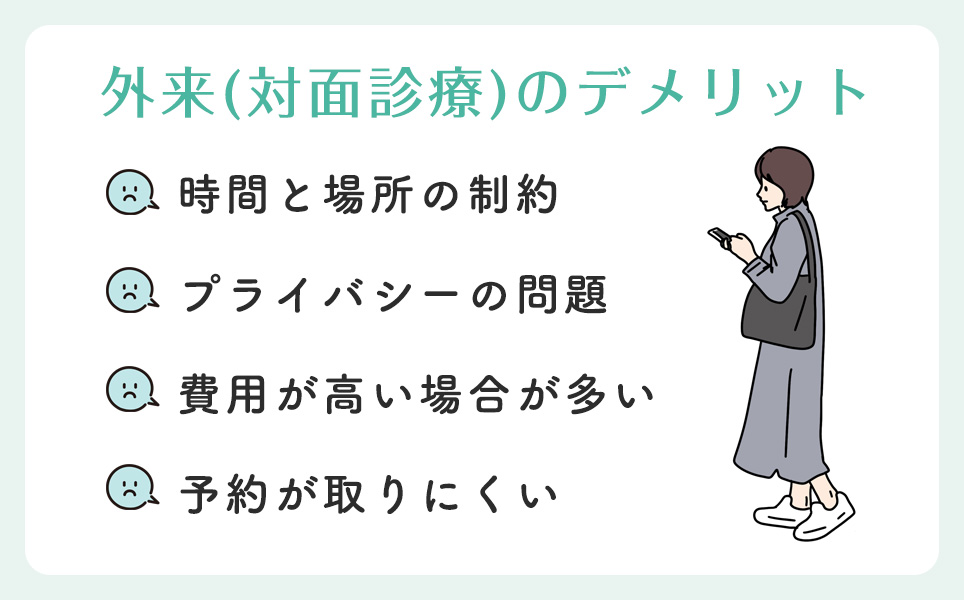 外来(対面診療)のデメリット

時間と場所の制約

プライバシーの問題

費用が高い場合が多い

予約が取りにくい